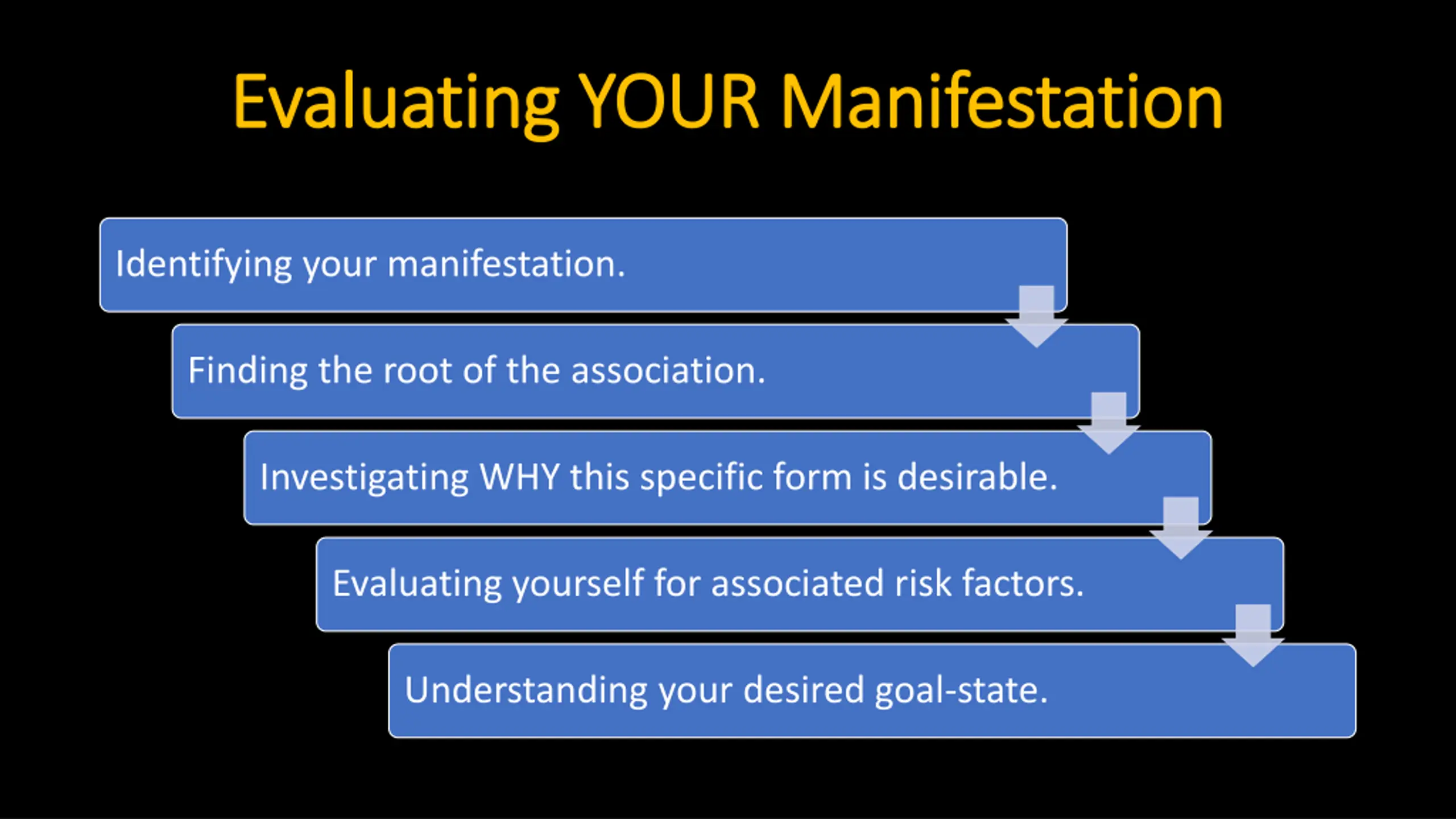 Evaluating YOUR Manifestation

Identifying your manifestation.

Finding the root of the association.

Investigating WHY this specific form is desirable.

Evaluating yourself for associated risk factors.

Understanding your desired goal-state.